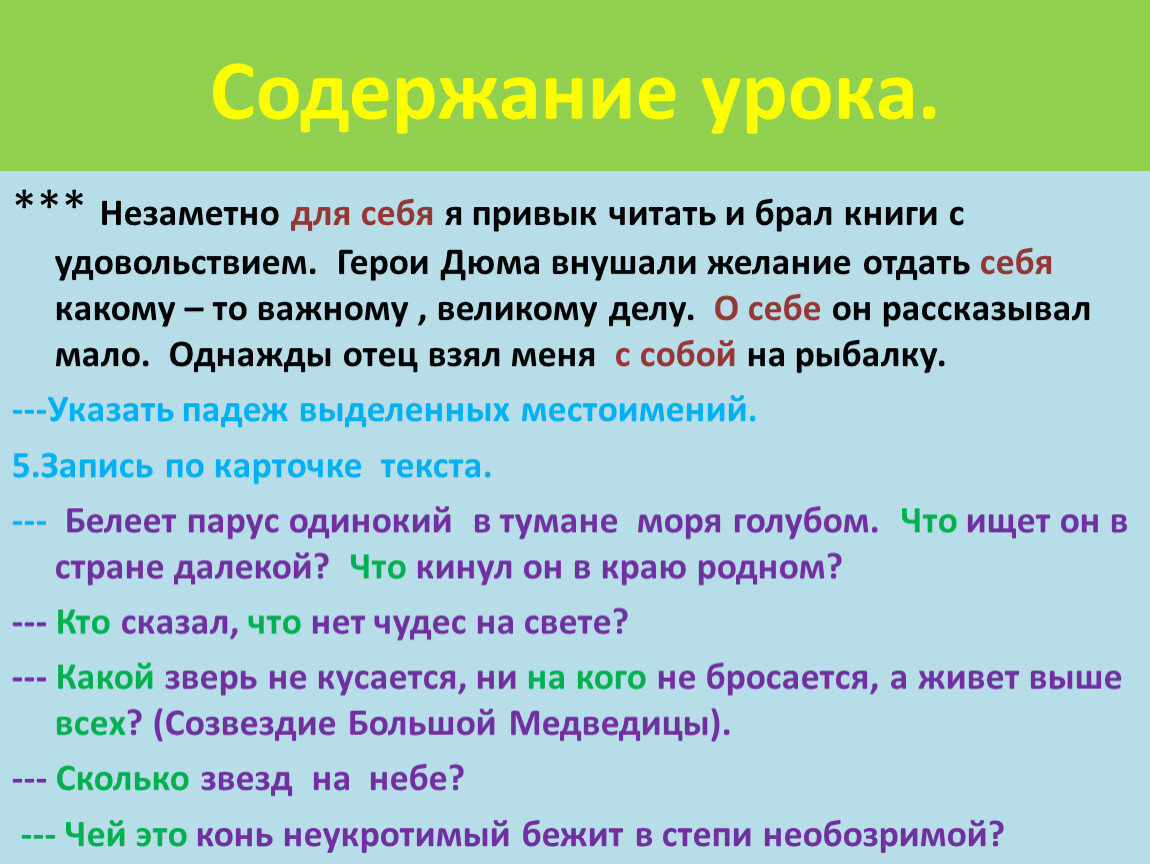 Содержание урока.

*** Незаметно для себя я привык читать и брал книги с удовольствием. Герои Дюма внушали желание отдать себя какому – то важному , великому делу. О себе он рассказывал мало. Однажды отец взял меня с собой на рыбалку.

---Указать падеж выделенных местоимений.

5.Запись по карточке текста.

--- Белеет парус одинокий в тумане моря голубом. Что ищет он в стране далекой? Что кинул он в краю родном?

--- Кто сказал, что нет чудес на свете?

--- Какой зверь не кусается, ни на кого не бросается, а живет выше всех? (Созвездие Большой Медведицы).

--- Сколько звезд на небе?

--- Чей это конь неукротимый бежит в степи необозримой?